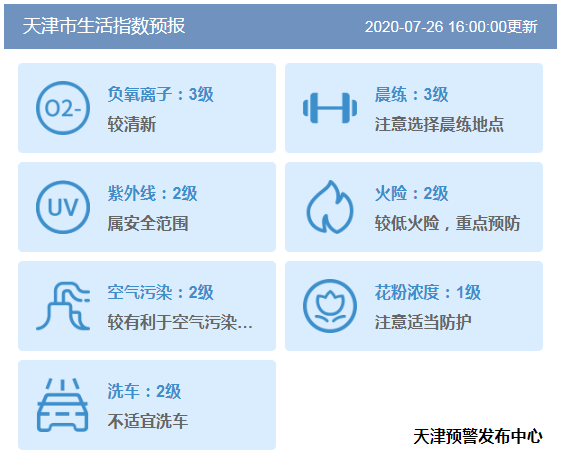 天津市生活指数预报

2020-07-26 16:00:00更新

O2-

负氧离子：3级

较清新

晨练：3级

注意选择晨练地点

UV

紫外线：2级

属安全范围

火险：2级

较低火险，重点预防

空气污染：2级

较有利于空气污染...

花粉浓度：1级

注意适当防护

洗车：2级

不适宜洗车

天津预警发布中心